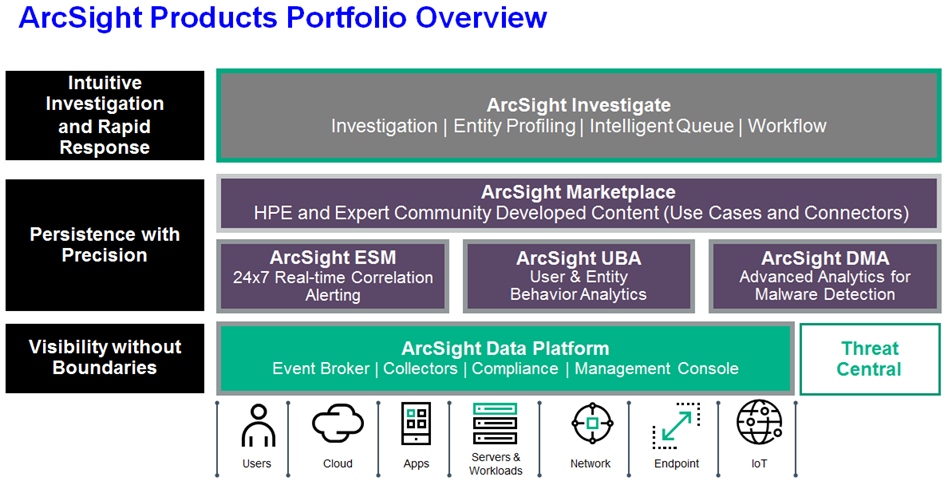 ArcSight Products Portfolio Overview

Intuitive Investigation and Rapid Response

ArcSight Investigate
Investigation | Entity Profiling | Intelligent Queue | Workflow

Persistence with Precision

ArcSight Marketplace
HPE and Expert Community Developed Content (Use Cases and Connectors)

ArcSight ESM
24x7 Real-time Correlation Alerting

ArcSight UBA
User & Entity Behavior Analytics

ArcSight DMA
Advanced Analytics for Malware Detection

Visibility without Boundaries

ArcSight Data Platform
Event Broker | Collectors | Compliance | Management Console

Threat Central

Users

Cloud

Apps

Servers & Workloads

Network

Endpoint

IoT